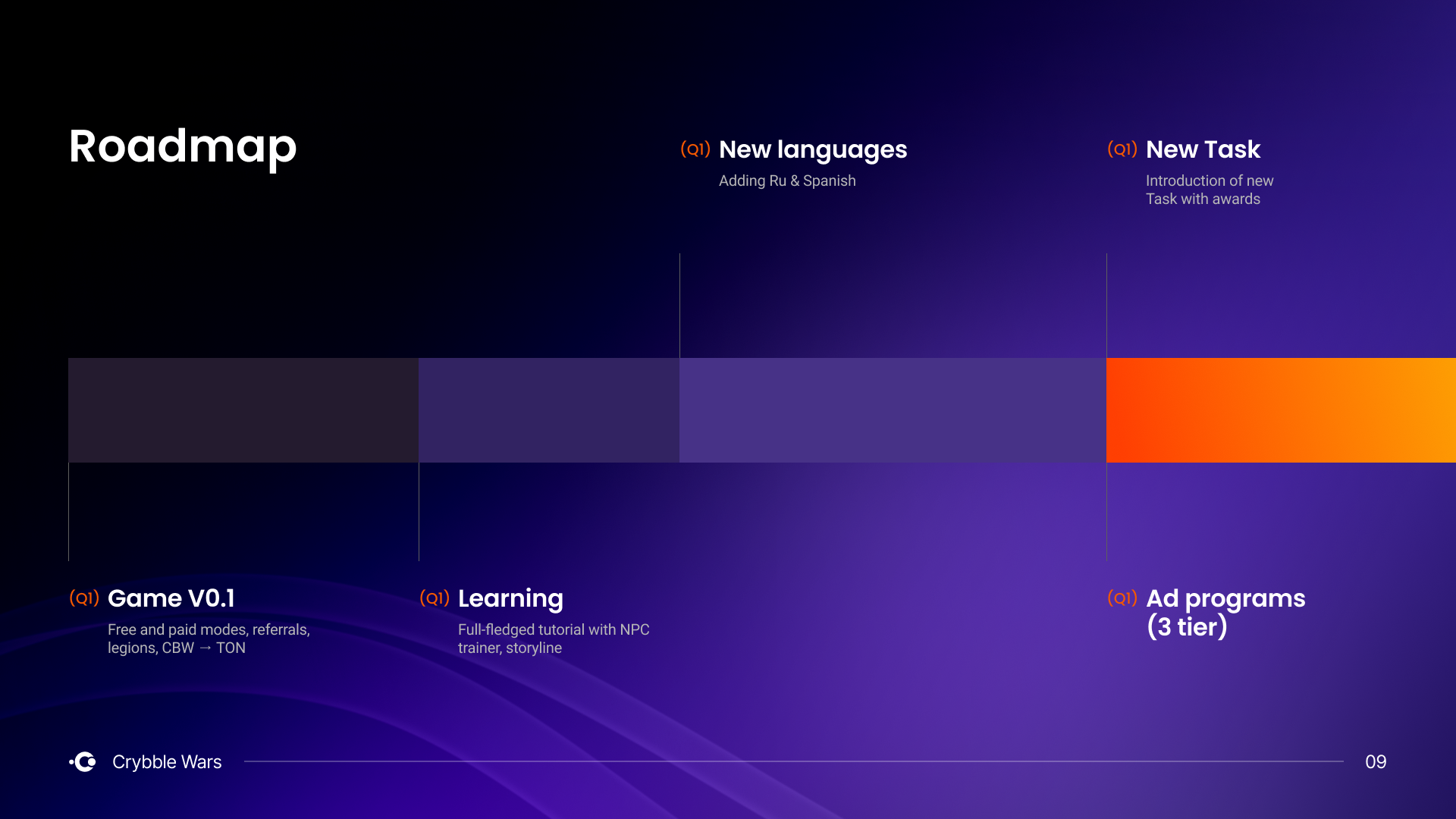 Roadmap

(Q1) New languages
Adding Ru & Spanish

(Q1) New Task
Introduction of new Task with awards

(Q1) Game V0.1
Free and paid modes, referrals, legions, CBW → TON

(Q1) Learning
Full-fledged tutorial with NPC trainer, storyline

(Q1) Ad programs (3 tier)

Crybble Wars

09